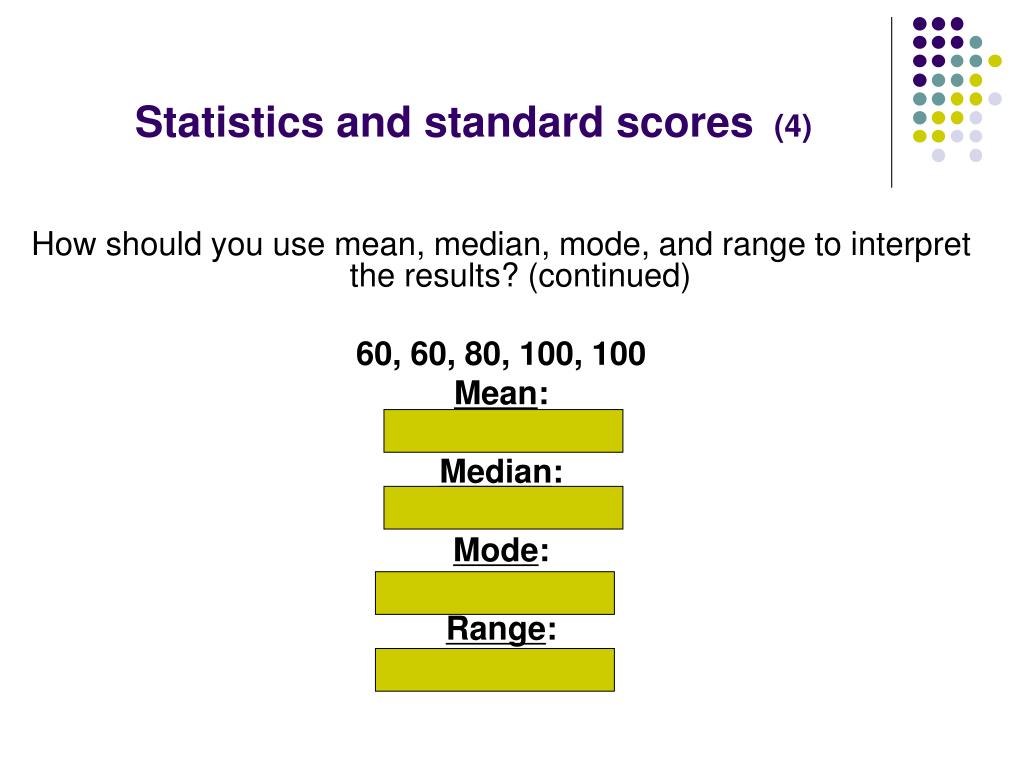 Statistics and standard scores (4)

How should you use mean, median, mode, and range to interpret the results? (continued)

60, 60, 80, 100, 100

Mean:

Median:

Mode:

Range: